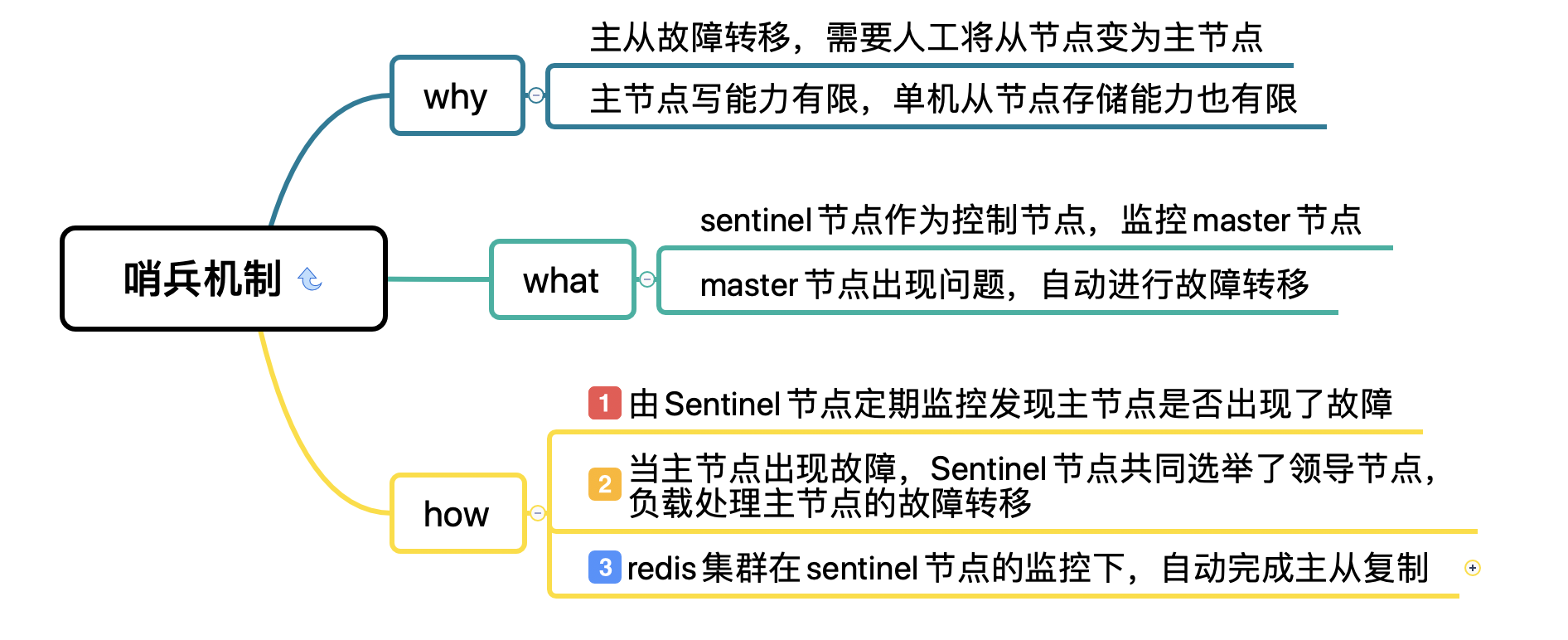 哨兵机制

why

主从故障转移，需要人工将从节点变为主节点

主节点写能力有限，单机从节点存储能力也有限

what

sentinel 节点作为控制节点，监控 master 节点

master 节点出现问题，自动进行故障转移

how

1 由 Sentinel 节点定期监控发现主节点是否出现了故障

2 当主节点出现故障，Sentinel 节点共同选举了领导节点，负载处理主节点的故障转移

3 redis 集群在 sentinel 节点的监控下，自动完成主从复制